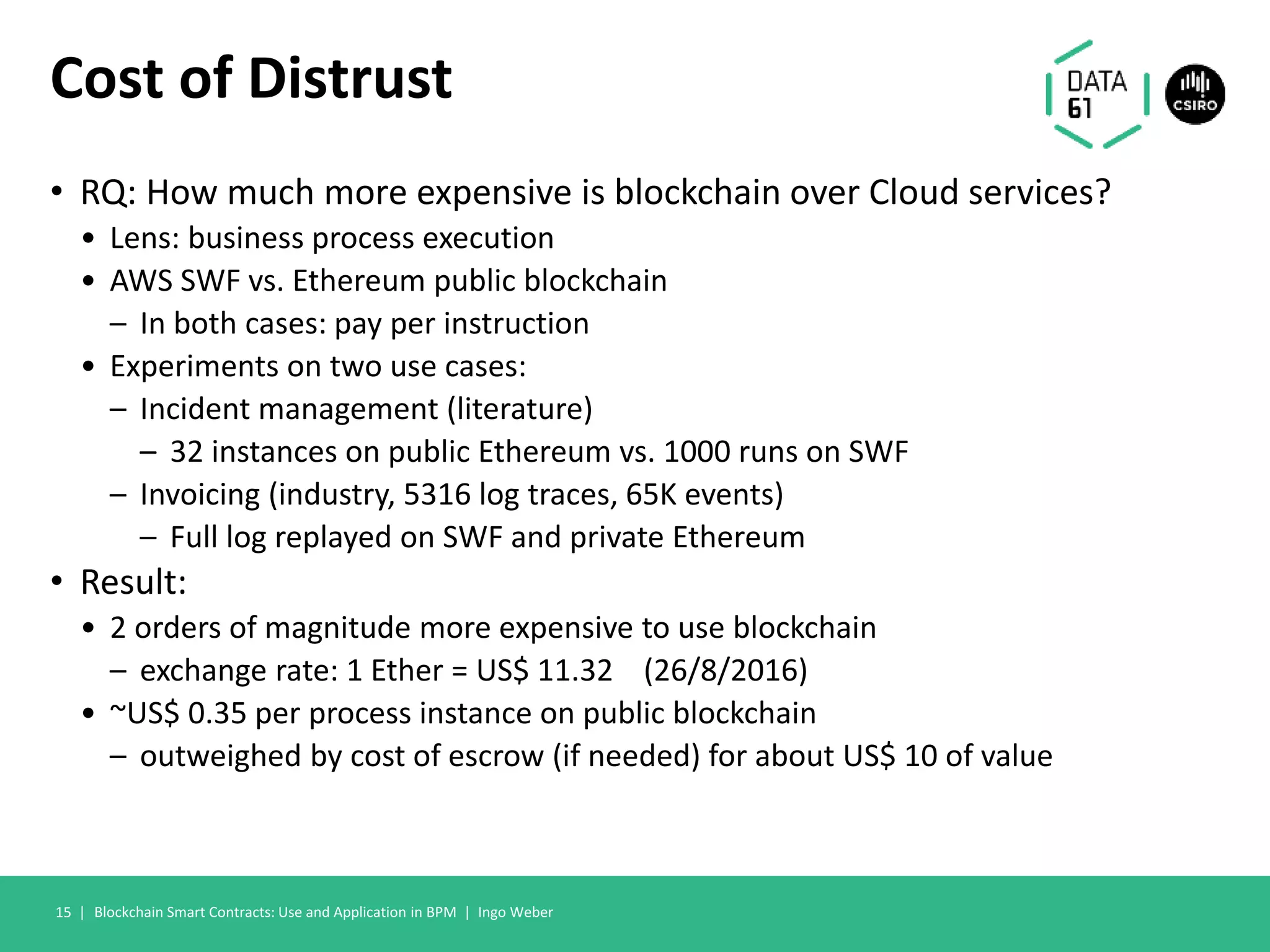 Cost of Distrust

DATA 61

CSIRO

• RQ: How much more expensive is blockchain over Cloud services?
  • Lens: business process execution
  • AWS SWF vs. Ethereum public blockchain
    – In both cases: pay per instruction
  • Experiments on two use cases:
    – Incident management (literature)
      – 32 instances on public Ethereum vs. 1000 runs on SWF
    – Invoicing (industry, 5316 log traces, 65K events)
      – Full log replayed on SWF and private Ethereum
• Result:
  • 2 orders of magnitude more expensive to use blockchain
    – exchange rate: 1 Ether = US\$ 11.32 (26/8/2016)
  • ~US\$ 0.35 per process instance on public blockchain
    – outweighed by cost of escrow (if needed) for about US\$ 10 of value

15 | Blockchain Smart Contracts: Use and Application in BPM | Ingo Weber